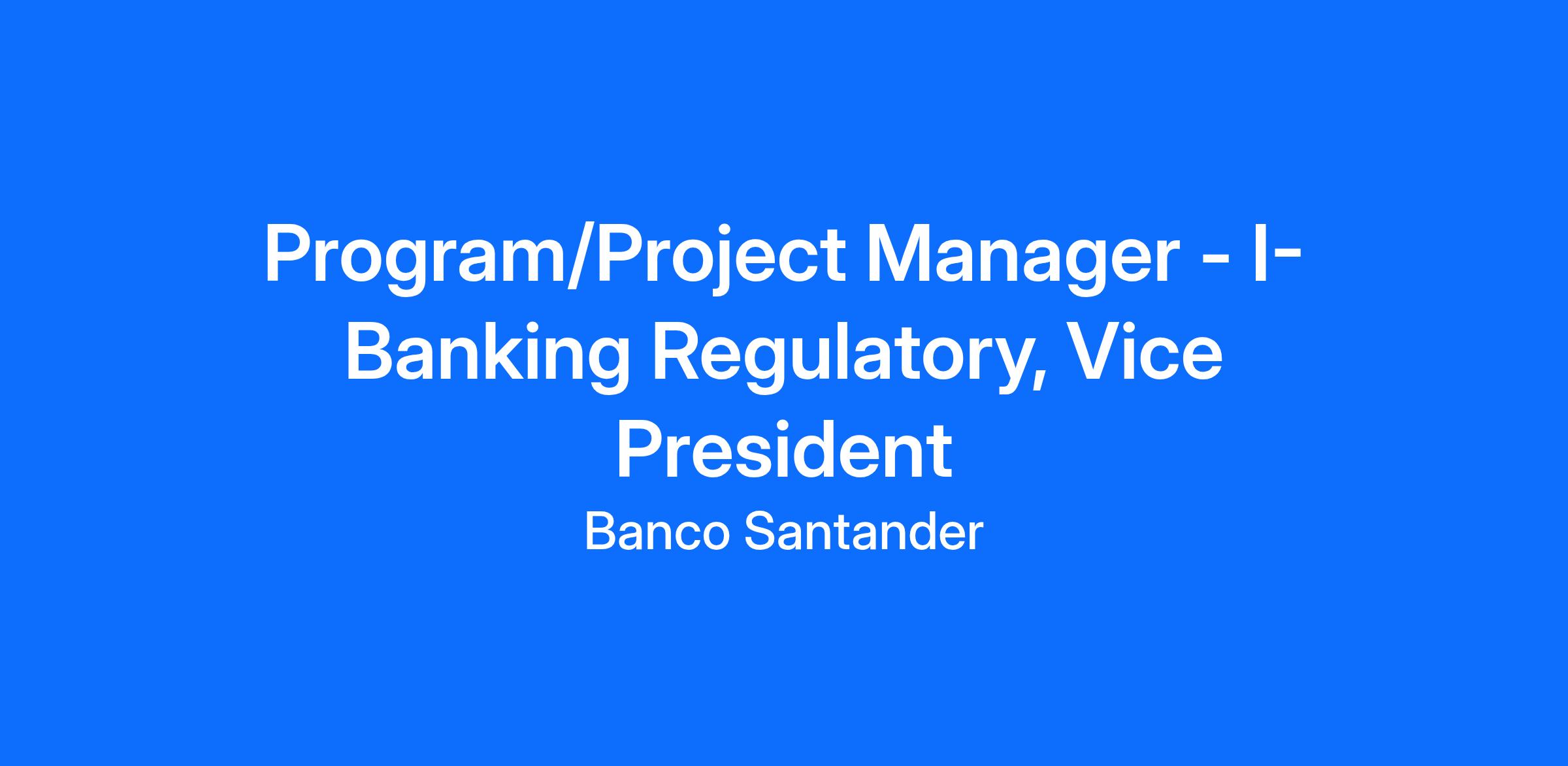 Program/Project Manager - I-Banking Regulatory, Vice President

Banco Santander